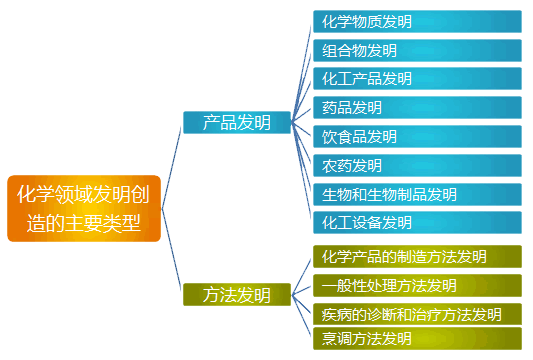 化学领域发明创造的主要类型

产品发明

化学物质发明
组合物发明
化工产品发明
药品发明
饮食品发明
农药发明
生物和生物制品发明
化工设备发明

方法发明

化学产品的制造方法发明
一般性处理方法发明
疾病的诊断和治疗方法发明
烹调方法发明